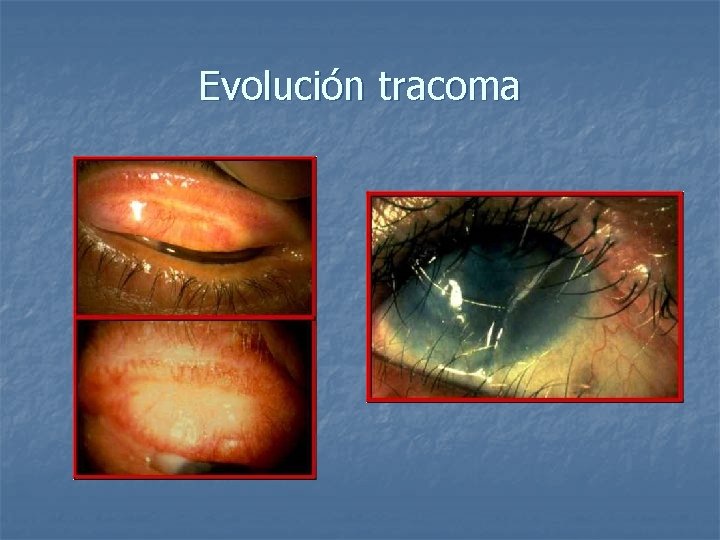 Evolución tracoma